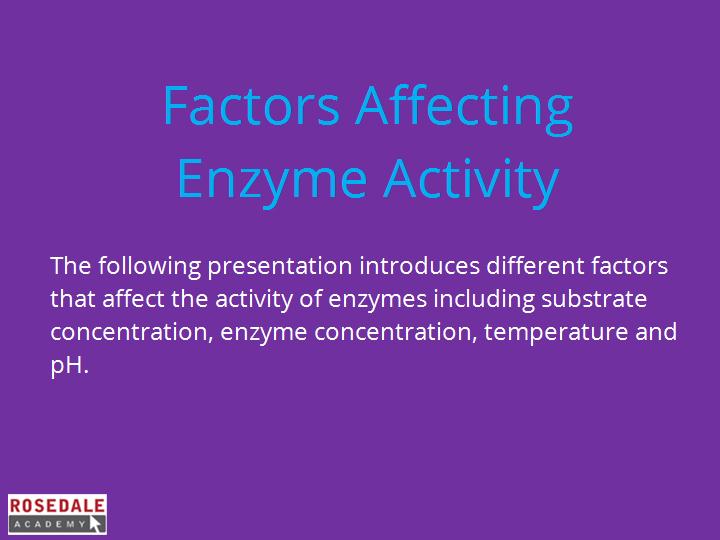 Factors Affecting Enzyme Activity

The following presentation introduces different factors that affect the activity of enzymes including substrate concentration, enzyme concentration, temperature and pH.

ROSEDALE
ACADEMY